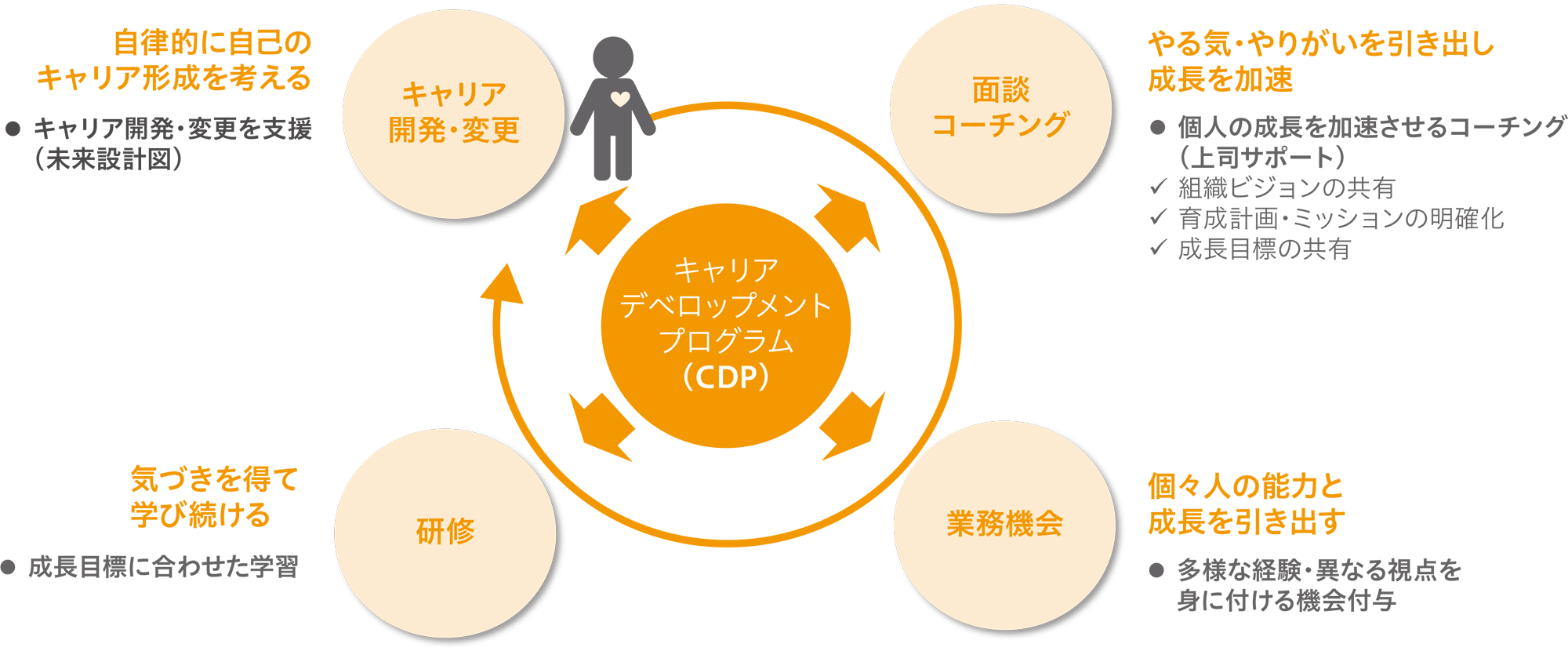 自律的に自己の
キャリア形成を考える

● キャリア開発・変更を支援
（未来設計図）

キャリア
開発・変更

面談
コーチング

やる気・やりがいを引き出し
成長を加速

● 個人の成長を加速させるコーチング
（上司サポート）
✓ 組織ビジョンの共有
✓ 育成計画・ミッションの明確化
✓ 成長目標の共有

キャリア
デベロップメント
プログラム
（CDP）

気づきを得て
学び続ける

● 成長目標に合わせた学習

研修

業務機会

個々人の能力と
成長を引き出す

● 多様な経験・異なる視点を
身に付ける機会付与